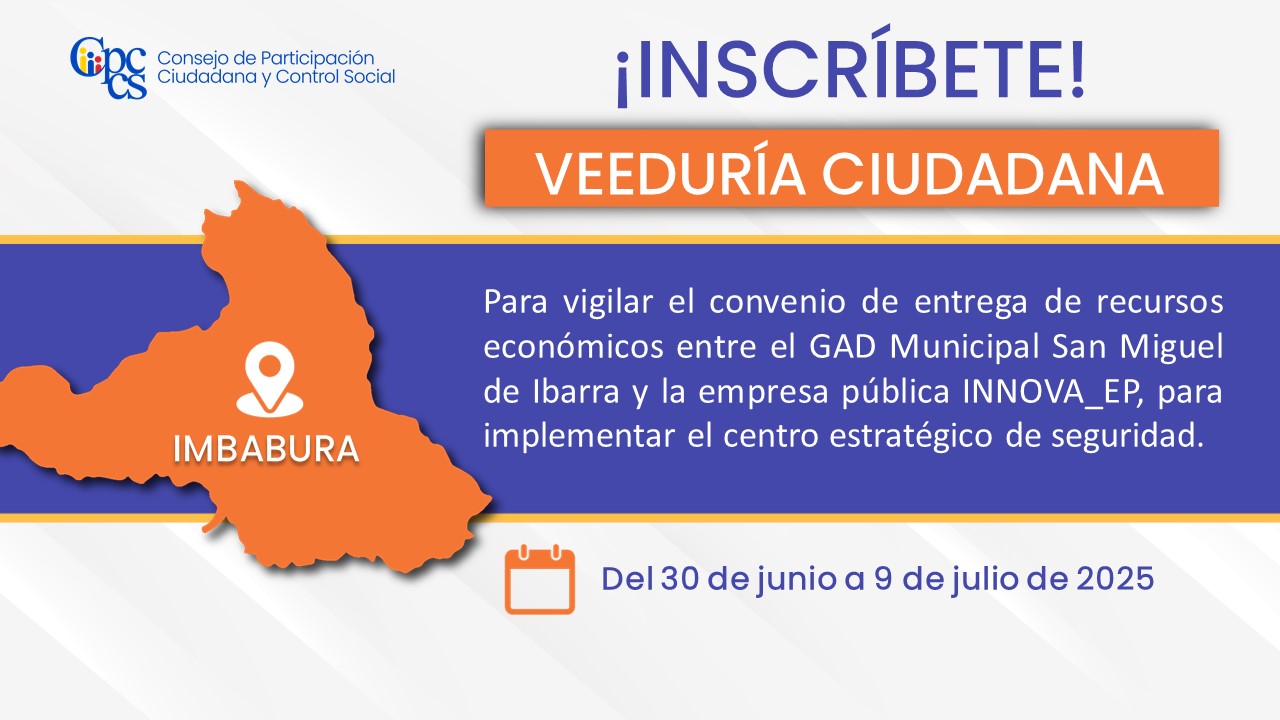 Cpccs Consejo de Participación Ciudadana y Control Social

¡INSCRÍBETE!

VEEDURÍA CIUDADANA

IMBABURA

Para vigilar el convenio de entrega de recursos económicos entre el GAD Municipal San Miguel de Ibarra y la empresa pública INNOVA_EP, para implementar el centro estratégico de seguridad.

Del 30 de junio a 9 de julio de 2025